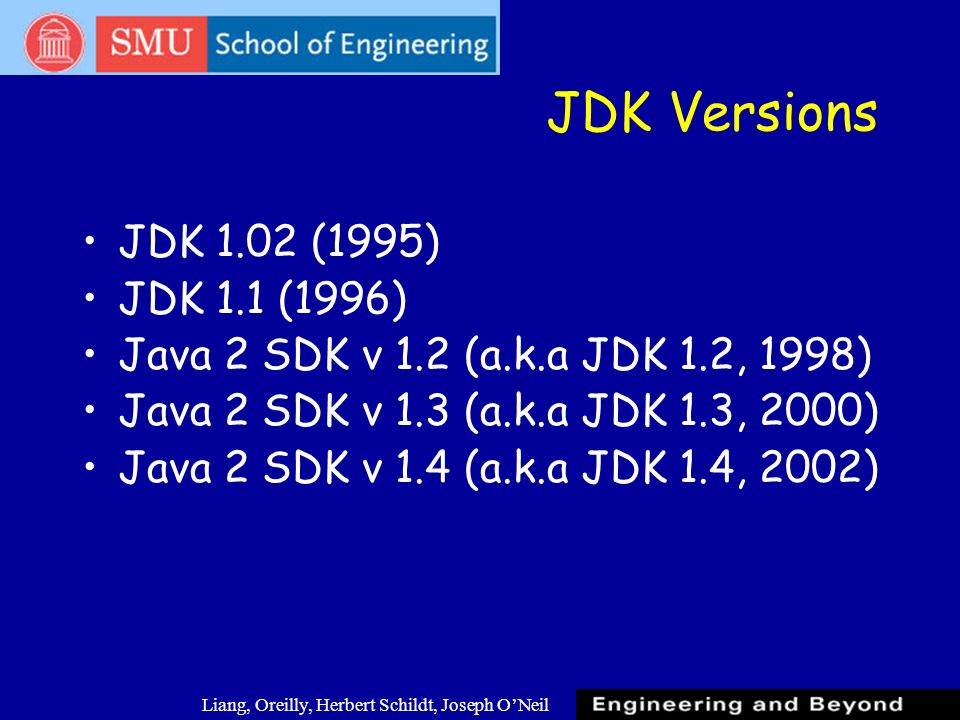 SMU School of Engineering

JDK Versions

• JDK 1.02 (1995)
• JDK 1.1 (1996)
• Java 2 SDK v 1.2 (a.k.a JDK 1.2, 1998)
• Java 2 SDK v 1.3 (a.k.a JDK 1.3, 2000)
• Java 2 SDK v 1.4 (a.k.a JDK 1.4, 2002)

Liang, Oreilly, Herbert Schildt, Joseph O'Neil

Engineering and Beyond